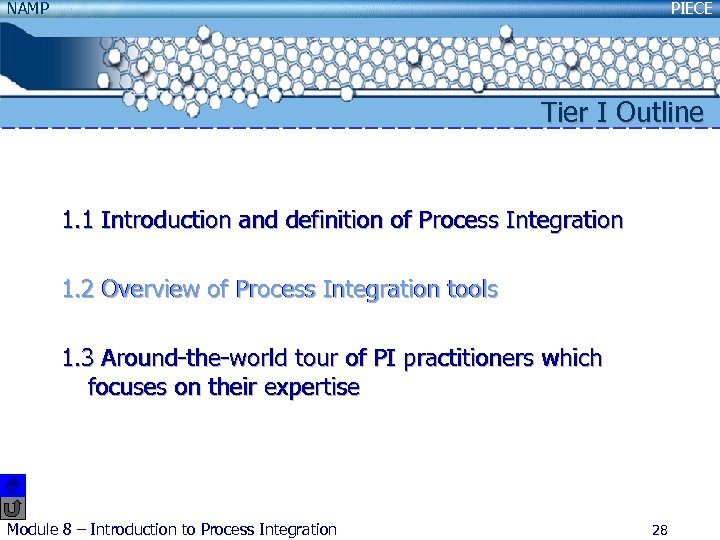 NAMP

PIECE

Tier I Outline

1.1 Introduction and definition of Process Integration

1.2 Overview of Process Integration tools

1.3 Around-the-world tour of PI practitioners which focuses on their expertise

Module 8 – Introduction to Process Integration

28